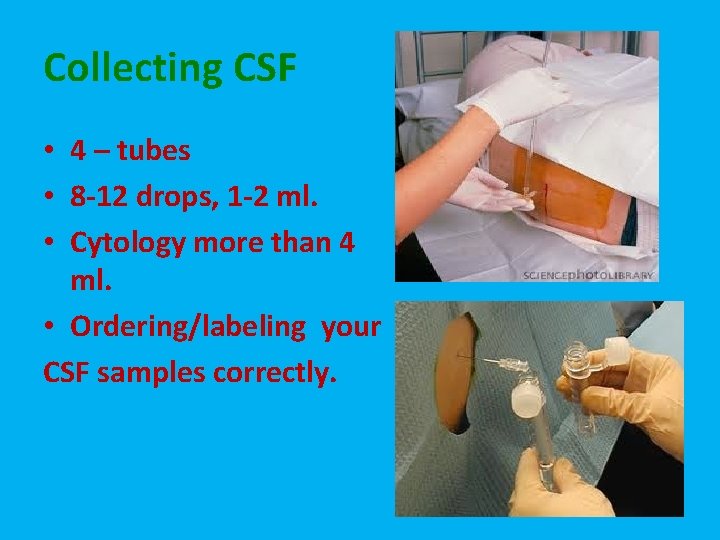 Collecting CSF

• 4 – tubes
• 8-12 drops, 1-2 ml.
• Cytology more than 4 ml.
• Ordering/labeling your
CSF samples correctly.

SCIENCEphotoLIBRARY